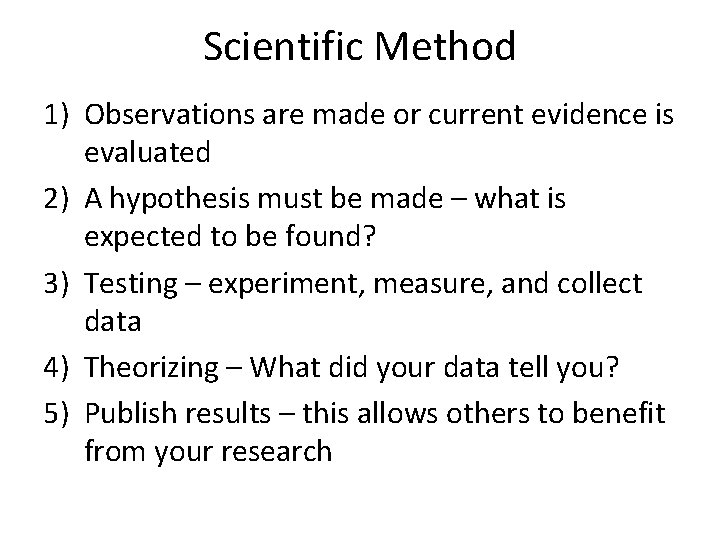 Scientific Method

1) Observations are made or current evidence is evaluated

2) A hypothesis must be made – what is expected to be found?

3) Testing – experiment, measure, and collect data

4) Theorizing – What did your data tell you?

5) Publish results – this allows others to benefit from your research